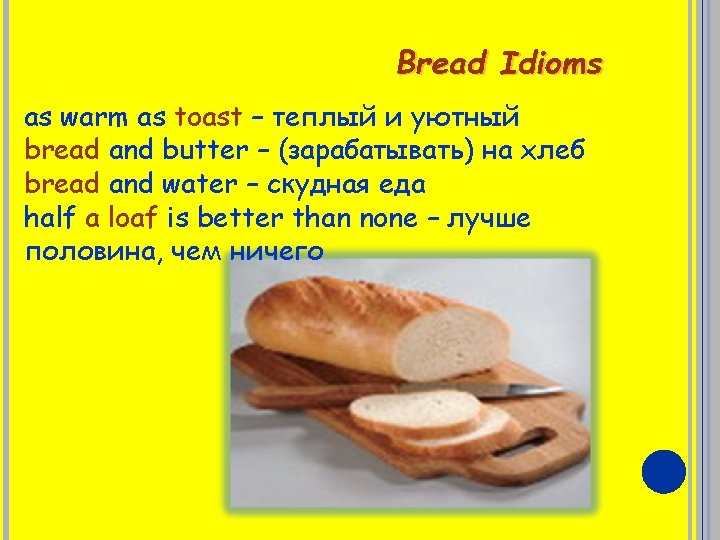 Bread Idioms

as warm as toast – теплый и уютный
bread and butter – (зарабатывать) на хлеб
bread and water – скудная еда
half a loaf is better than none – лучше половина, чем ничего